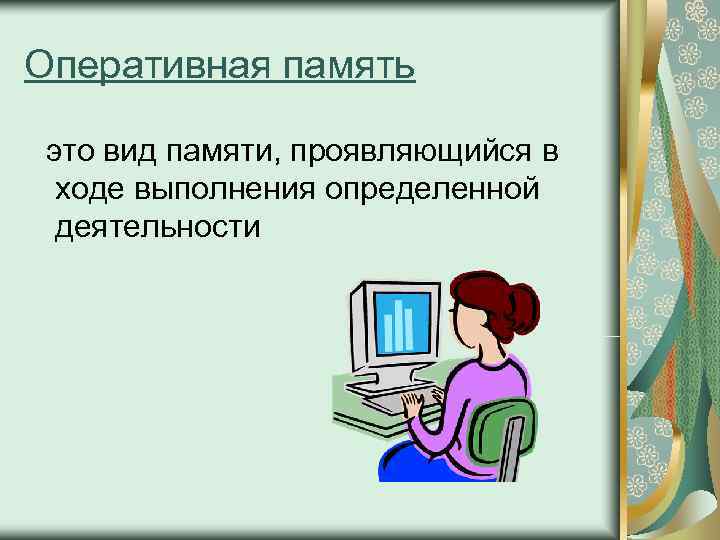 Оперативная память

это вид памяти, проявляющийся в ходе выполнения определенной деятельности